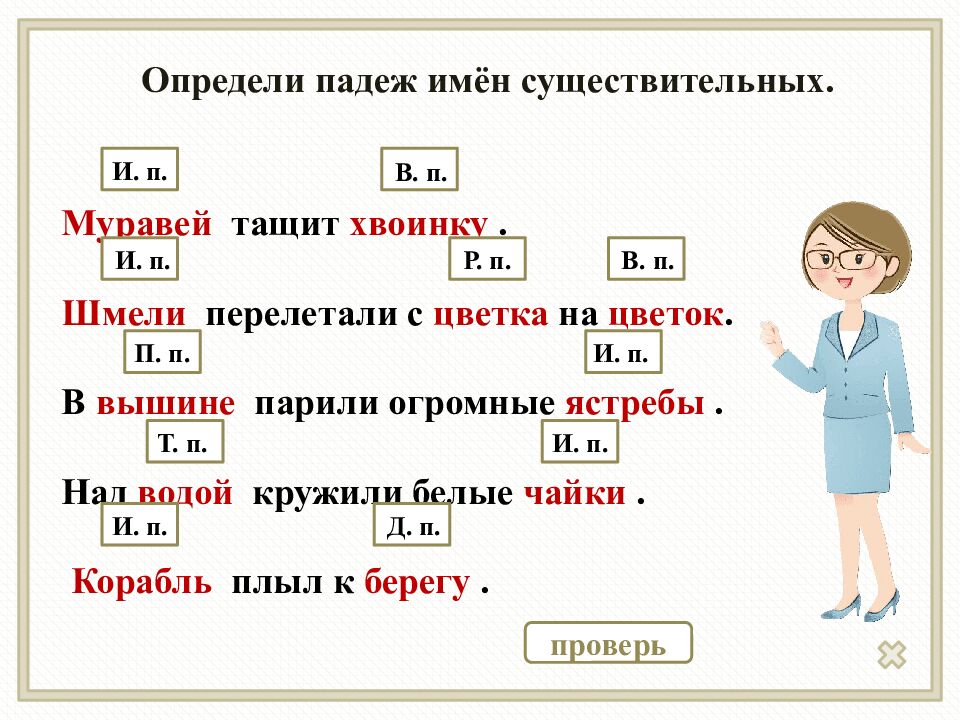 Определи падеж имён существительных.

И. п. В. п.

Муравей тащит хвоинку .

И. п. Р. п. В. п.

Шмели перелетали с цветка на цветок.

П. п. И. п.

В вышине парили огромные ястребы .

Т. п. И. п.

Над водой кружили белые чайки .

И. п. Д. п.

Корабль плыл к берегу .

проверь